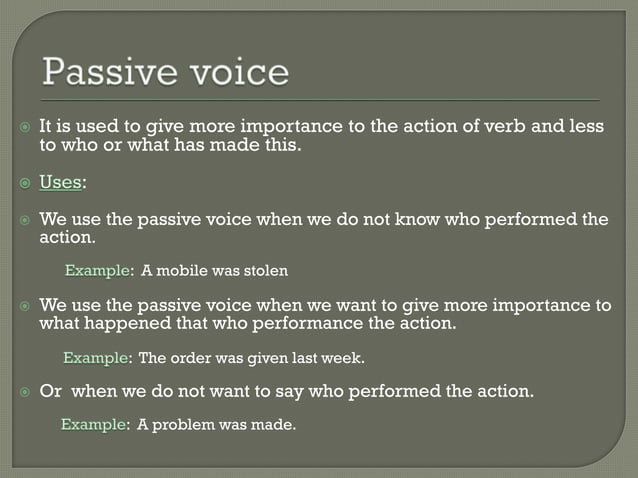 Passive voice

It is used to give more importance to the action of verb and less to who or what has made this.

Uses:

We use the passive voice when we do not know who performed the action.

Example: A mobile was stolen

We use the passive voice when we want to give more importance to what happened that who performance the action.

Example: The order was given last week.

Or when we do not want to say who performed the action.

Example: A problem was made.